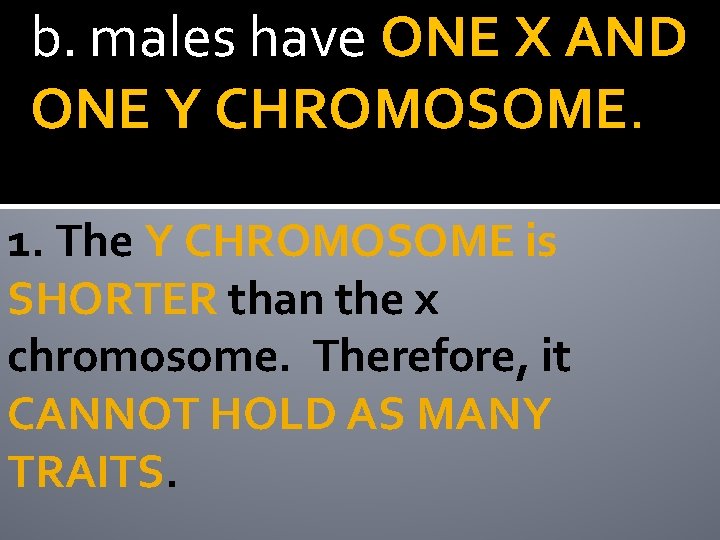 b. males have ONE X AND ONE Y CHROMOSOME.

1. The Y CHROMOSOME is SHORTER than the x chromosome. Therefore, it CANNOT HOLD AS MANY TRAITS.